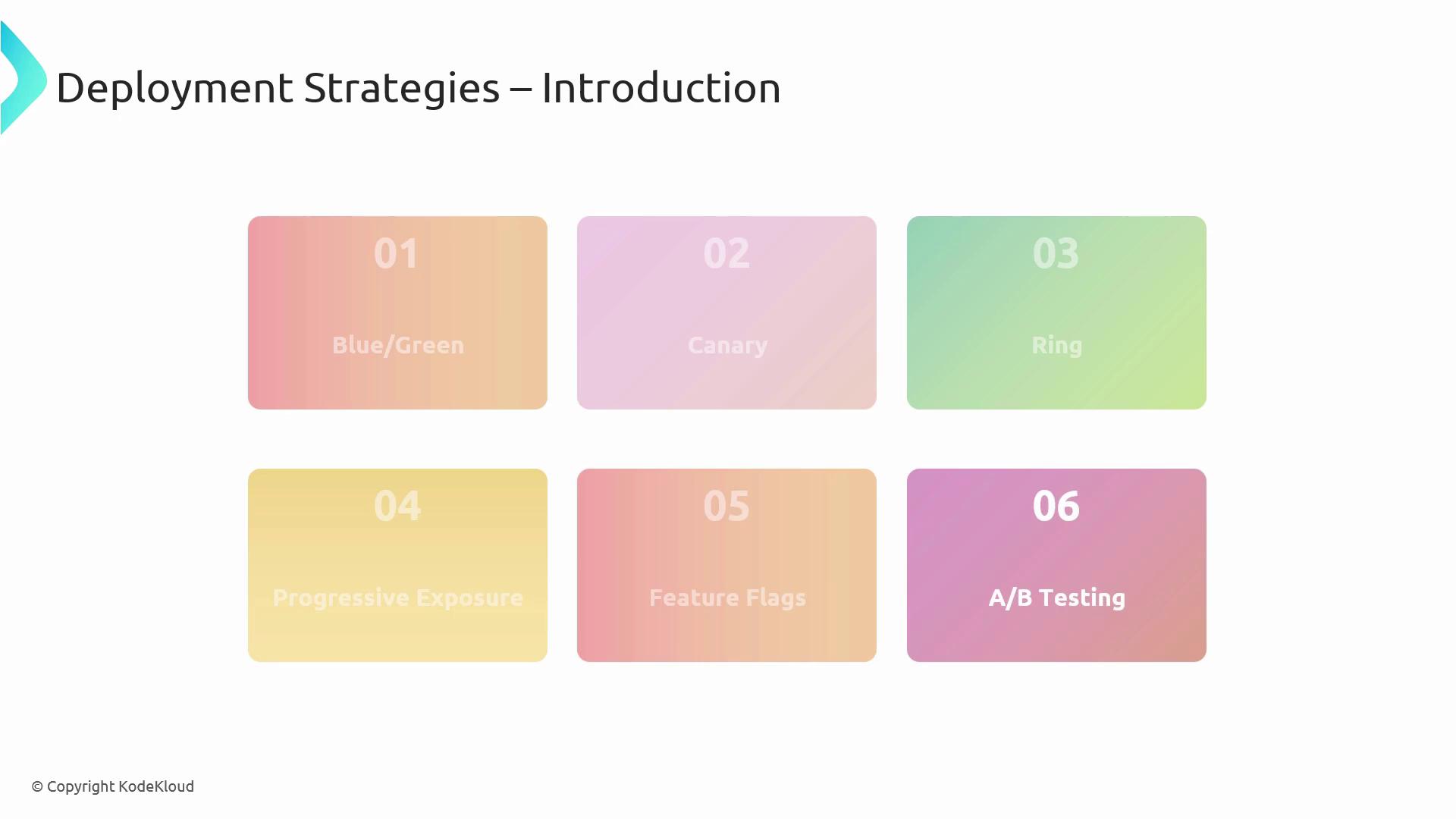 Deployment Strategies – Introduction

01

Blue/Green

02

Canary

03

Ring

04

Progressive Exposure

05

Feature Flags

06

A/B Testing

© Copyright KodeKloud